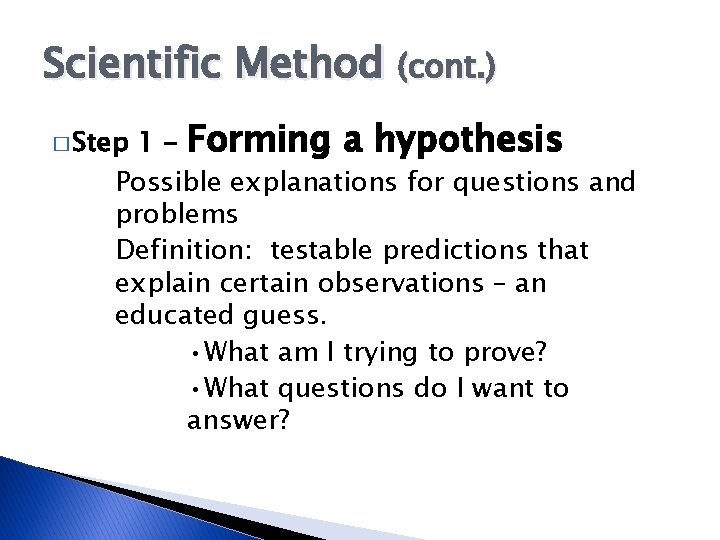 Scientific Method (cont.)

□ Step 1 – Forming a hypothesis

Possible explanations for questions and problems

Definition: testable predictions that explain certain observations – an educated guess.

• What am I trying to prove?

• What questions do I want to answer?